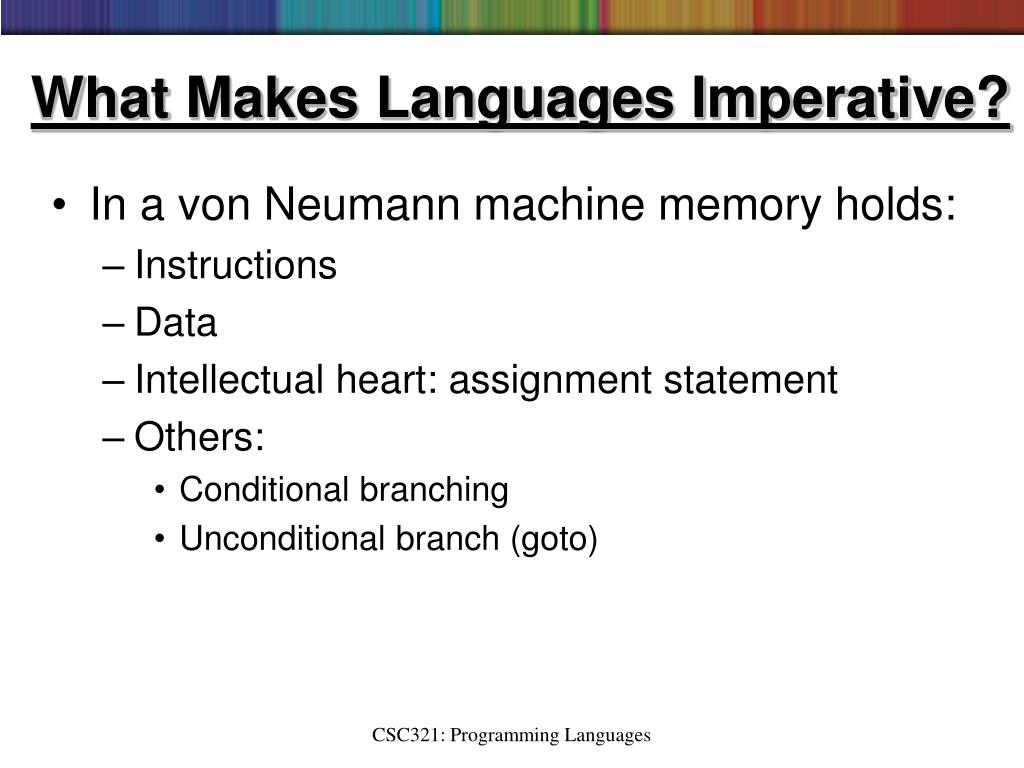 What Makes Languages Imperative?

• In a von Neumann machine memory holds:
– Instructions
– Data
– Intellectual heart: assignment statement
– Others:
• Conditional branching
• Unconditional branch (goto)

CSC321: Programming Languages